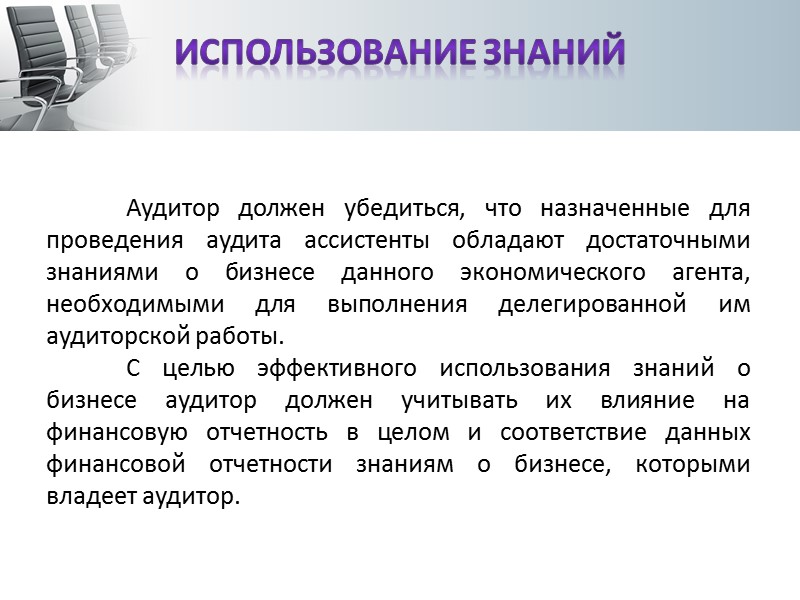 ИСПОЛЬЗОВАНИЕ ЗНАНИЙ

Аудитор должен убедиться, что назначенные для проведения аудита ассистенты обладают достаточными знаниями о бизнесе данного экономического агента, необходимыми для выполнения делегированной им аудиторской работы.

С целью эффективного использования знаний о бизнесе аудитор должен учитывать их влияние на финансовую отчетность в целом и соответствие данных финансовой отчетности знаниям о бизнесе, которыми владеет аудитор.